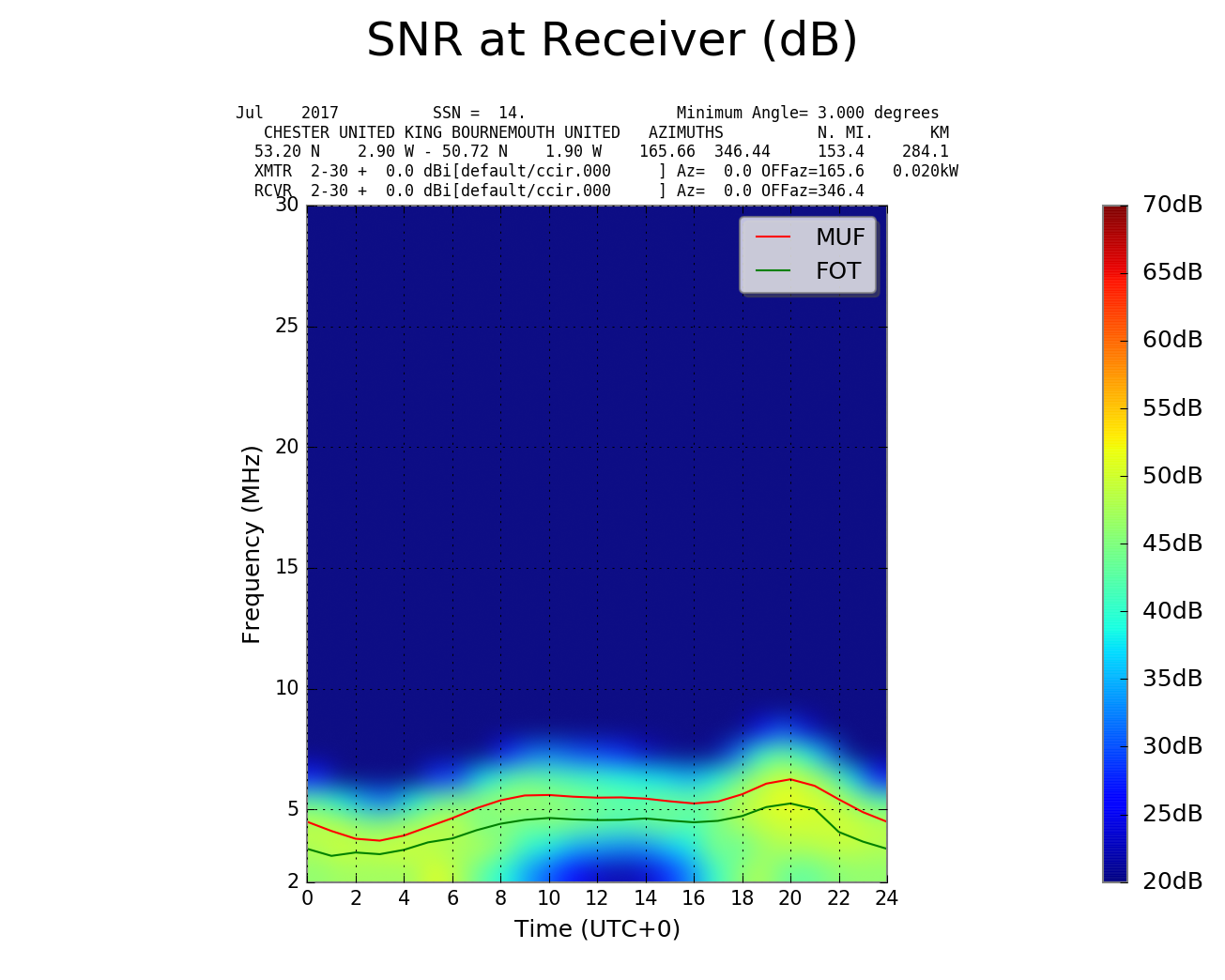 SNR at Receiver (dB)

Jul 2017 SSN = 14. Minimum Angle= 3.000 degrees
CHESTER UNITED KING BOURNEMOUTH UNITED AZIMUTHS N. MI. KM
53.20 N 2.90 W - 50.72 N 1.90 W 165.66 346.44 153.4 284.1
XMTR 2-30 + 0.0 dBi[default/ccir.000 ] Az= 0.0 OFFaz=165.6 0.020kW
RCVR 2-30 + 0.0 dBi[default/ccir.000 ] Az= 0.0 OFFaz=346.4

MUF
FOT

Frequency (MHz)
30
25
20
15
10
5
2

0 2 4 6 8 10 12 14 16 18 20 22 24
Time (UTC+0)

70dB
65dB
60dB
55dB
50dB
45dB
40dB
35dB
30dB
25dB
20dB